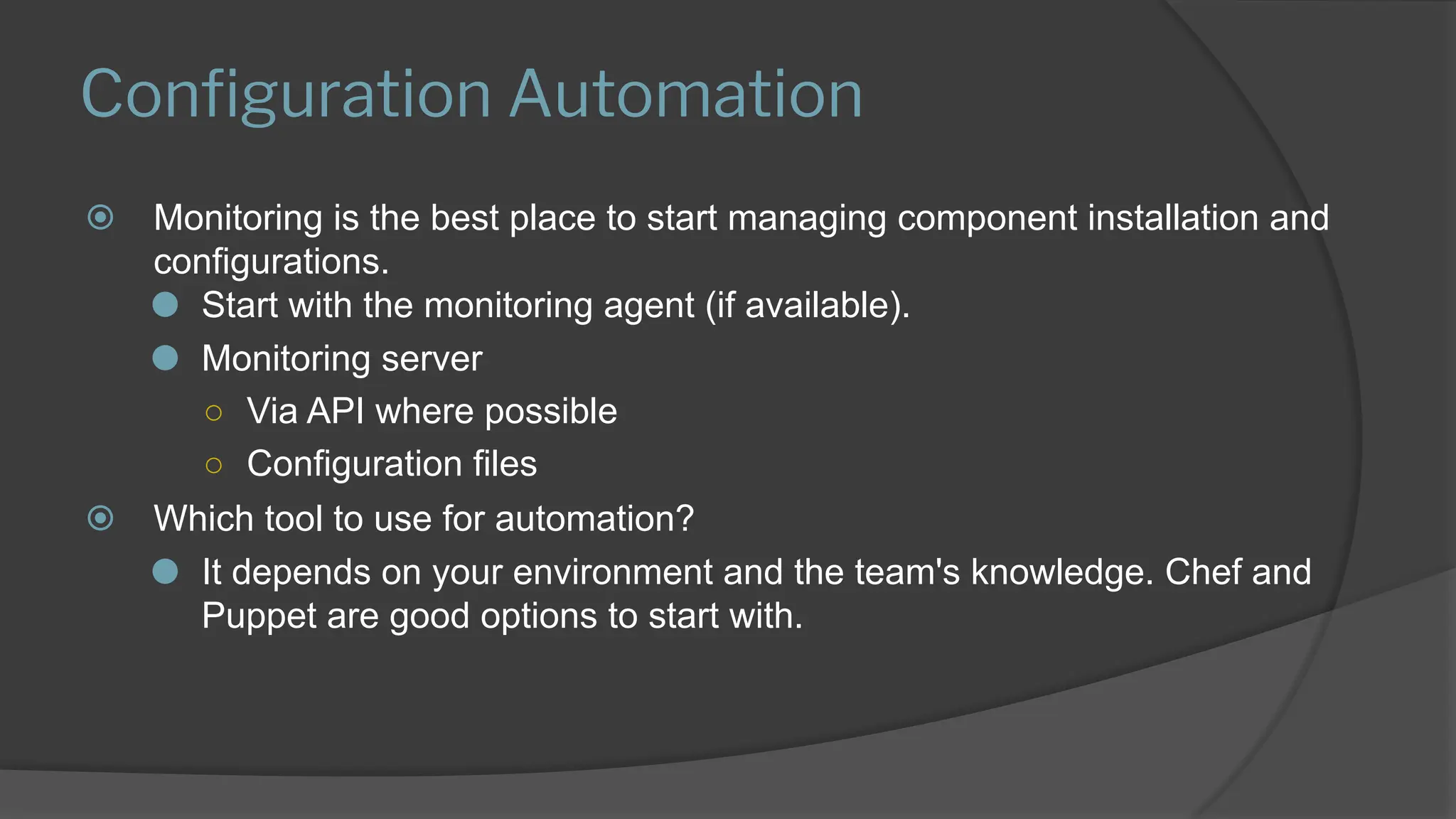 Configuration Automation

Monitoring is the best place to start managing component installation and configurations.

Start with the monitoring agent (if available).

Monitoring server

Via API where possible

Configuration files

Which tool to use for automation?

It depends on your environment and the team's knowledge. Chef and Puppet are good options to start with.